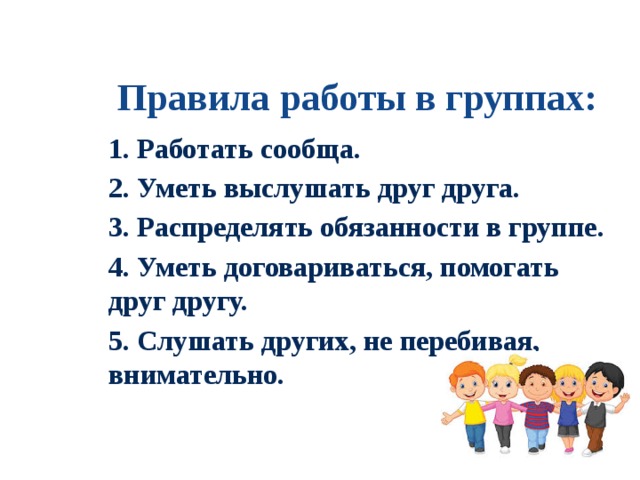 Правила работы в группах:

1. Работать сообща.

2. Уметь выслушать друг друга.

3. Распределять обязанности в группе.

4. Уметь договариваться, помогать друг другу.

5. Слушать других, не перебивая, внимательно.